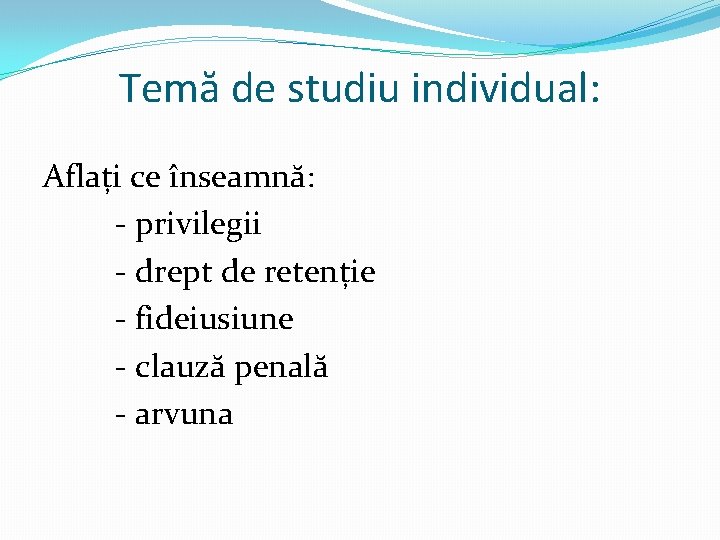 Temă de studiu individual:

Aflați ce înseamnă:
- privilegii
- drept de retenție
- fideiusiune
- clauză penală
- arvuna